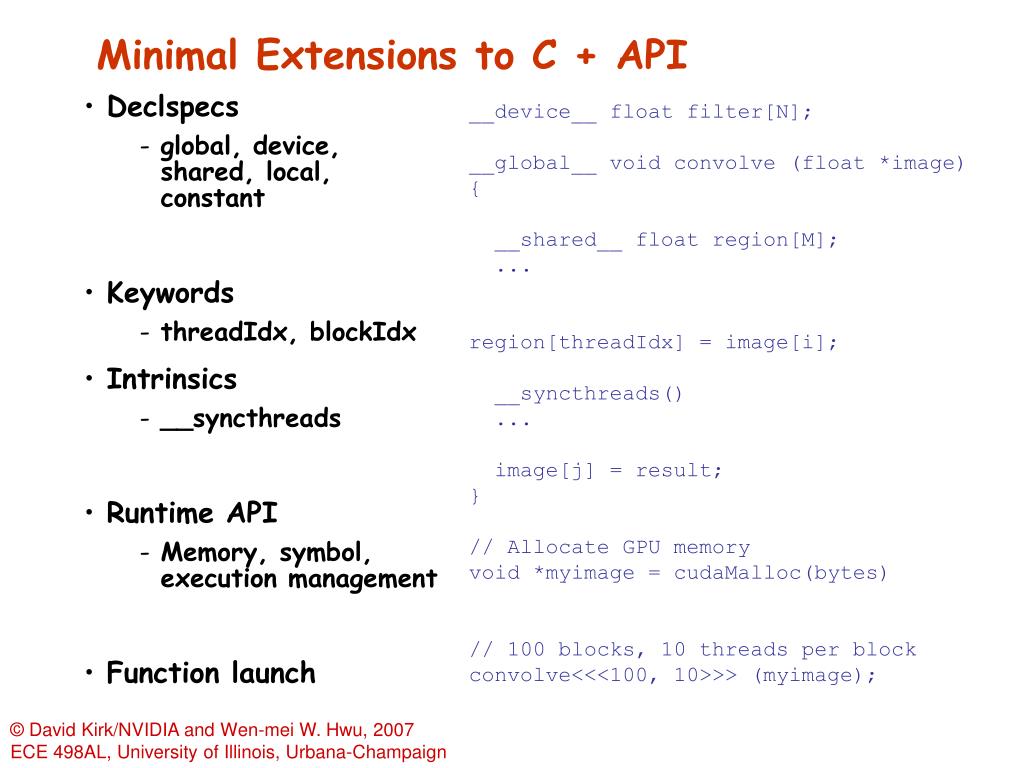 Minimal Extensions to C + API

• Declspecs
  - global, device, shared, local, constant

• Keywords
  - threadIdx, blockIdx

• Intrinsics
  - __syncthreads

• Runtime API
  - Memory, symbol, execution management

• Function launch

__device__ float filter[N];

__global__ void convolve (float *image)
{

  __shared__ float region[M];
  ...

region[threadIdx] = image[i];

  __syncthreads()
  ...

  image[j] = result;
}

// Allocate GPU memory
void *myimage = cudaMalloc(bytes)

// 100 blocks, 10 threads per block
convolve<<<100, 10>>> (myimage);

© David Kirk/NVIDIA and Wen-mei W. Hwu, 2007
ECE 498AL, University of Illinois, Urbana-Champaign